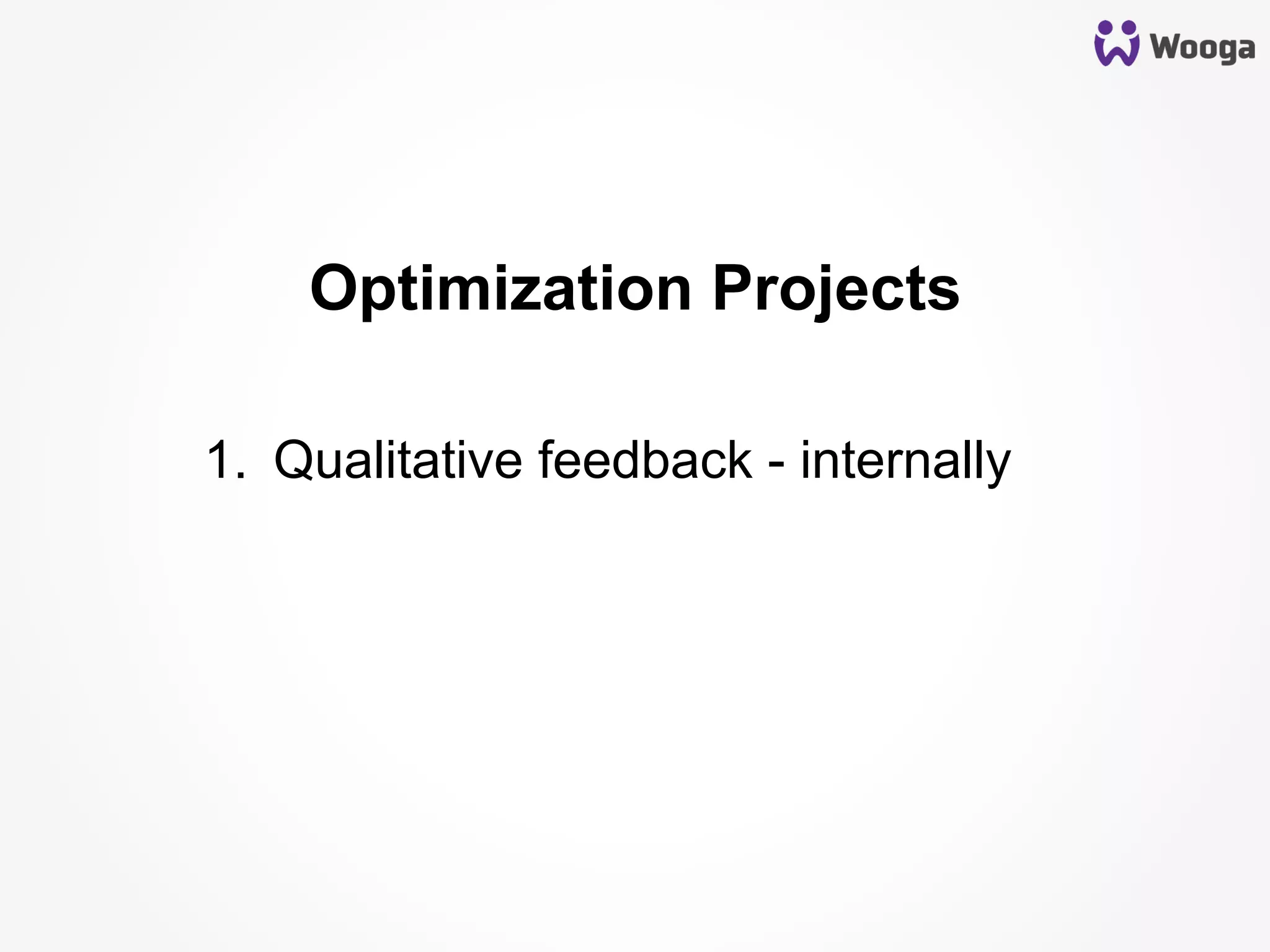 Wooga

Optimization Projects

1. Qualitative feedback - internally